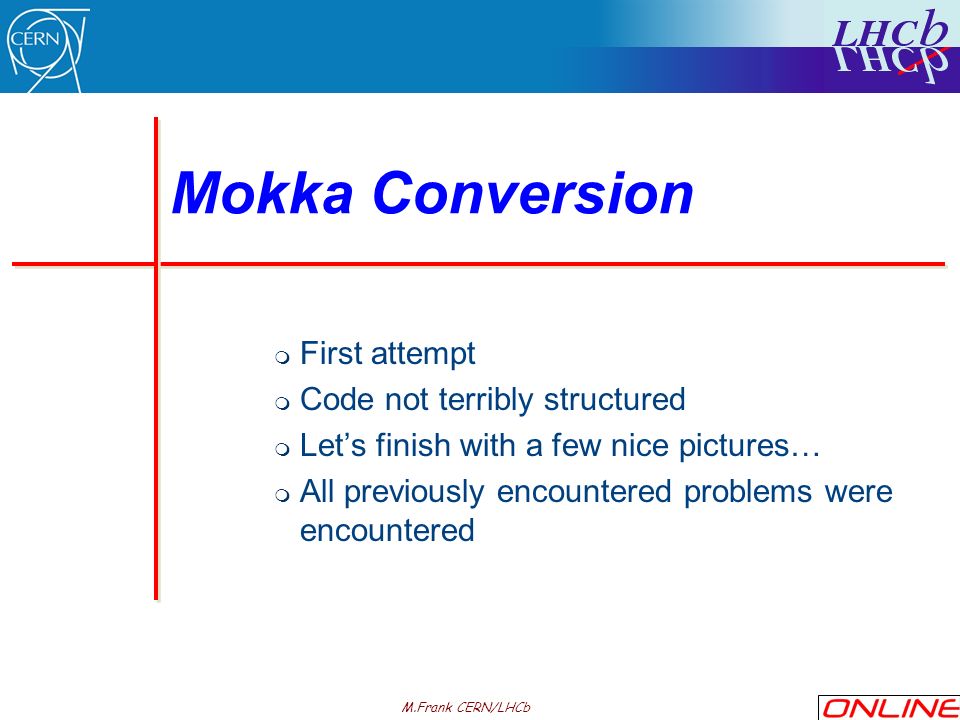 CERN

LHCb

Mokka Conversion

First attempt

Code not terribly structured

Let’s finish with a few nice pictures…

All previously encountered problems were encountered

M.Frank CERN/LHCb

ONLINE